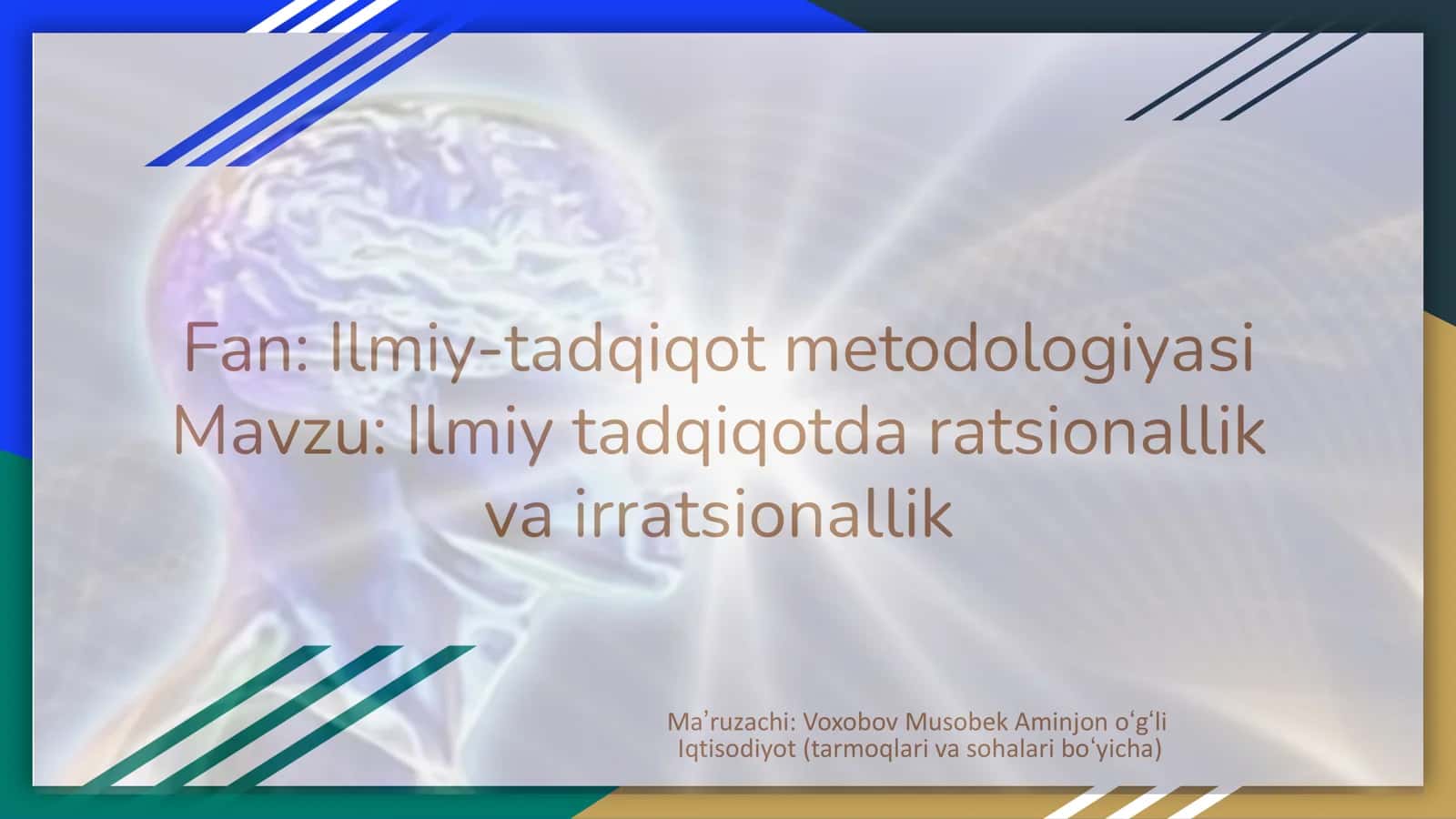 Fan: Ilmiy-tadqiqot metodologiyasi
Mavzu: Ilmiy tadqiqotda ratsionallik va irratsionallik

Ma’ruzachi: Voxobov Musobek Aminjon o‘g‘li
Iqtisodiyot (tarmoqlari va sohalari bo‘yicha)